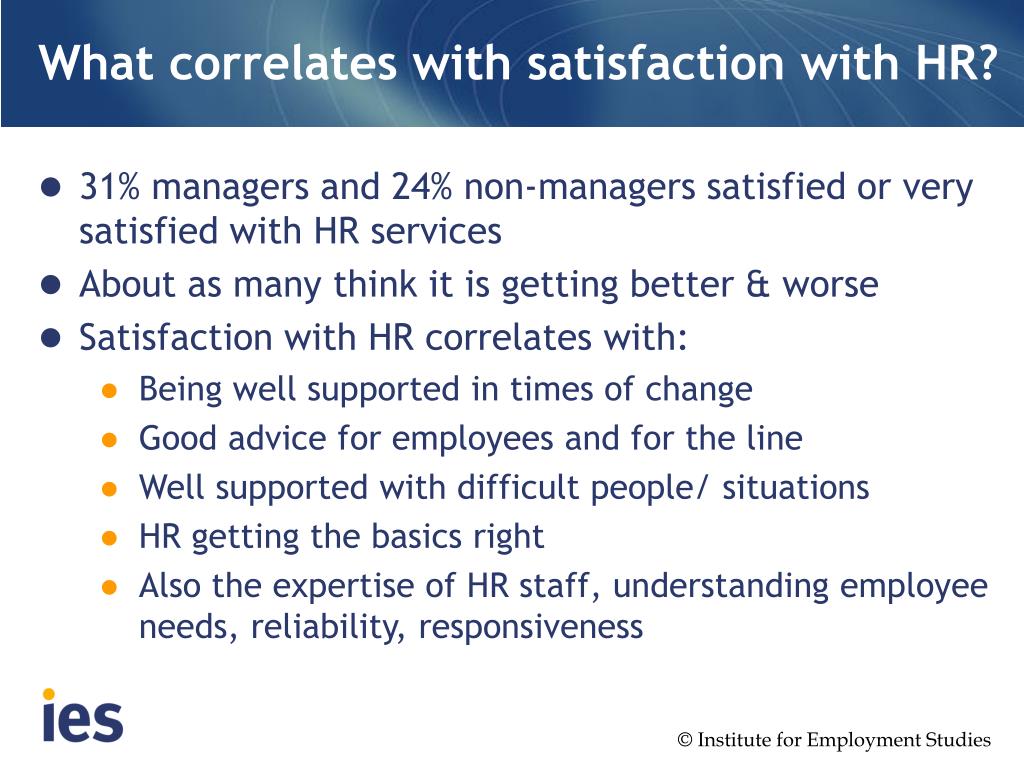 What correlates with satisfaction with HR?

- 31% managers and 24% non-managers satisfied or very satisfied with HR services
- About as many think it is getting better & worse
- Satisfaction with HR correlates with:
  - Being well supported in times of change
  - Good advice for employees and for the line
  - Well supported with difficult people/ situations
  - HR getting the basics right
  - Also the expertise of HR staff, understanding employee needs, reliability, responsiveness

ies

© Institute for Employment Studies